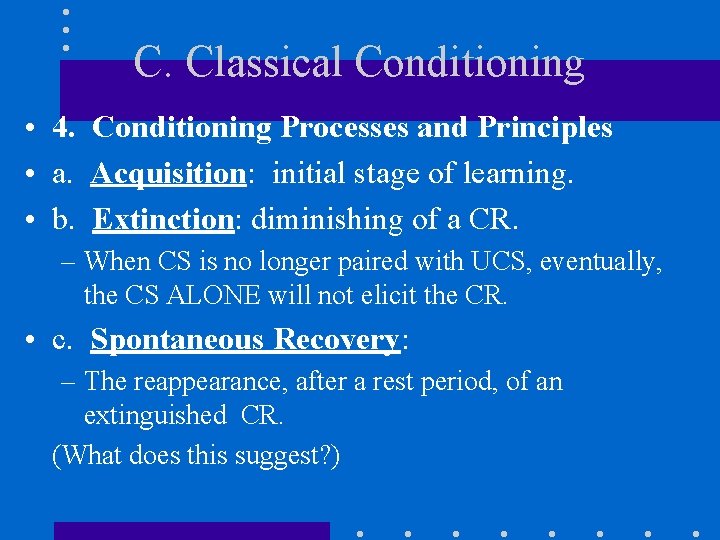 C. Classical Conditioning

• 4. Conditioning Processes and Principles
• a. Acquisition: initial stage of learning.
• b. Extinction: diminishing of a CR.
– When CS is no longer paired with UCS, eventually, the CS ALONE will not elicit the CR.
• c. Spontaneous Recovery:
– The reappearance, after a rest period, of an extinguished CR.
(What does this suggest?)